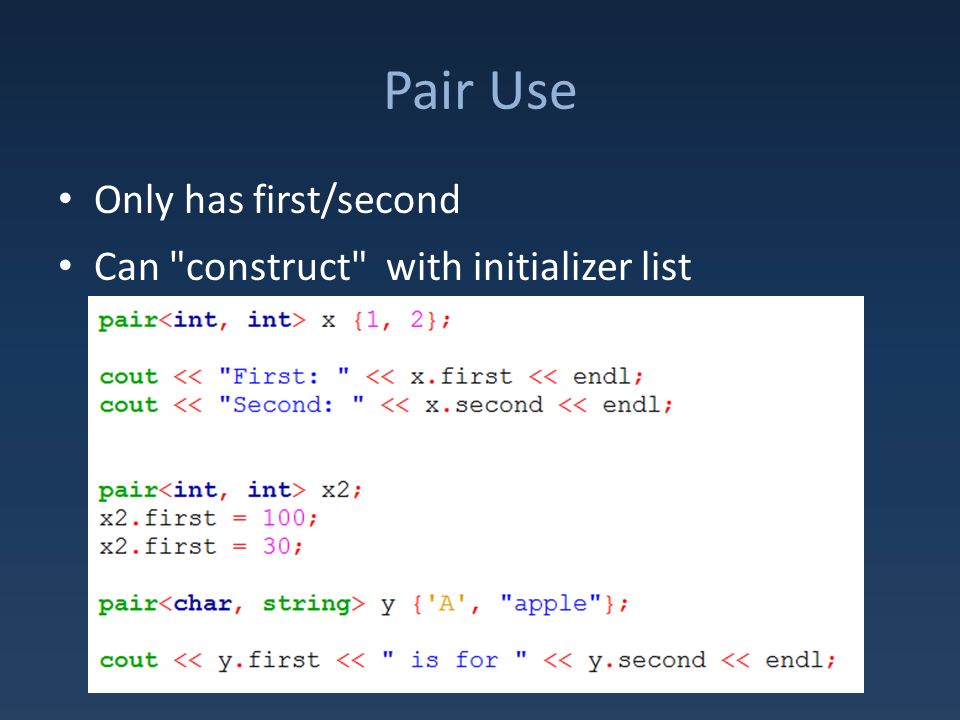 Pair Use

• Only has first/second
• Can "construct" with initializer list

pair<int, int> x {1, 2};

cout << "First: " << x.first << endl;
cout << "Second: " << x.second << endl;

pair<int, int> x2;
x2.first = 100;
x2.first = 30;

pair<char, string> y {'A', "apple"};

cout << y.first << " is for " << y.second << endl;